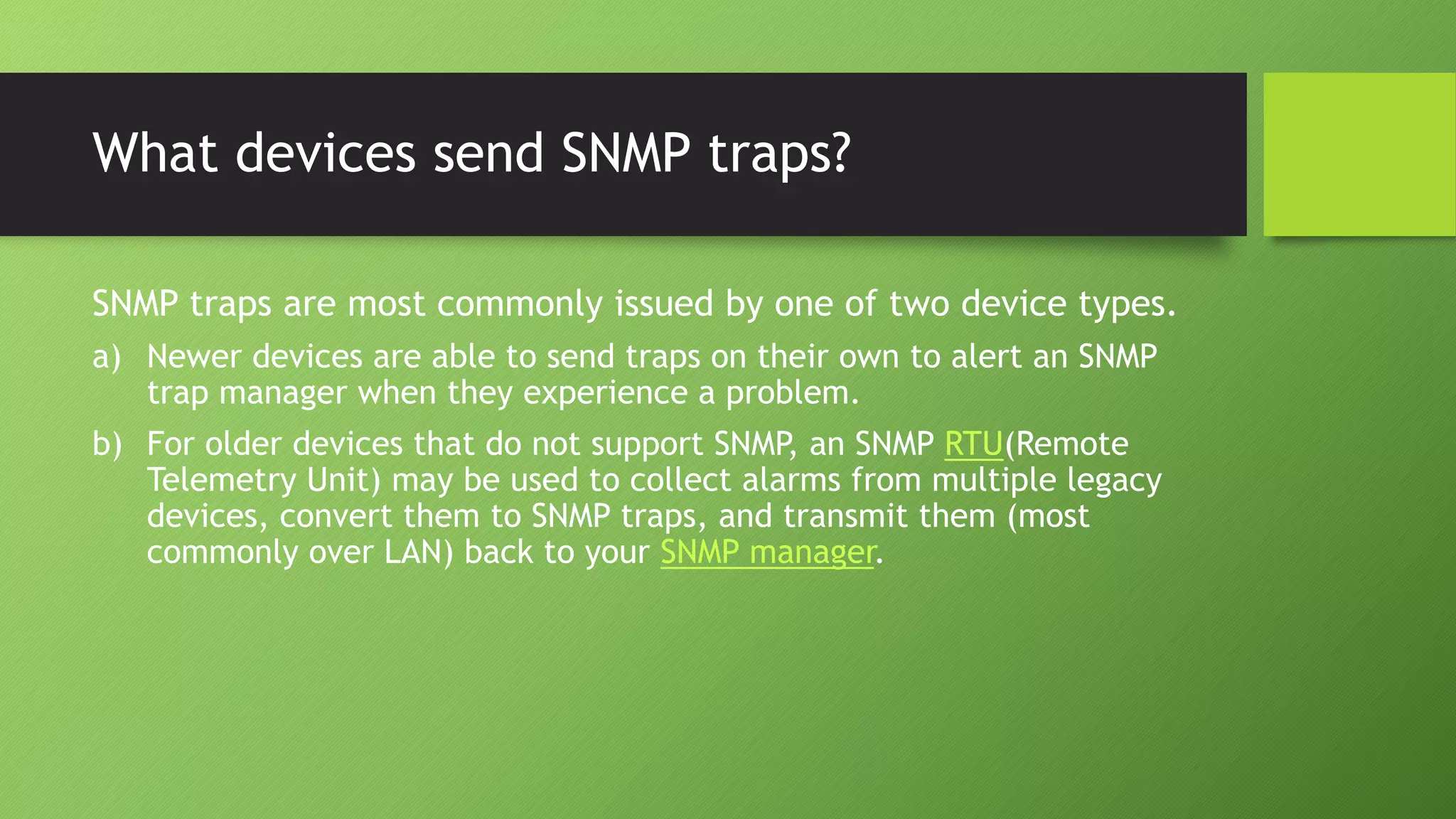 What devices send SNMP traps?

SNMP traps are most commonly issued by one of two device types.

a) Newer devices are able to send traps on their own to alert an SNMP trap manager when they experience a problem.

b) For older devices that do not support SNMP, an SNMP RTU(Remote Telemetry Unit) may be used to collect alarms from multiple legacy devices, convert them to SNMP traps, and transmit them (most commonly over LAN) back to your SNMP manager.